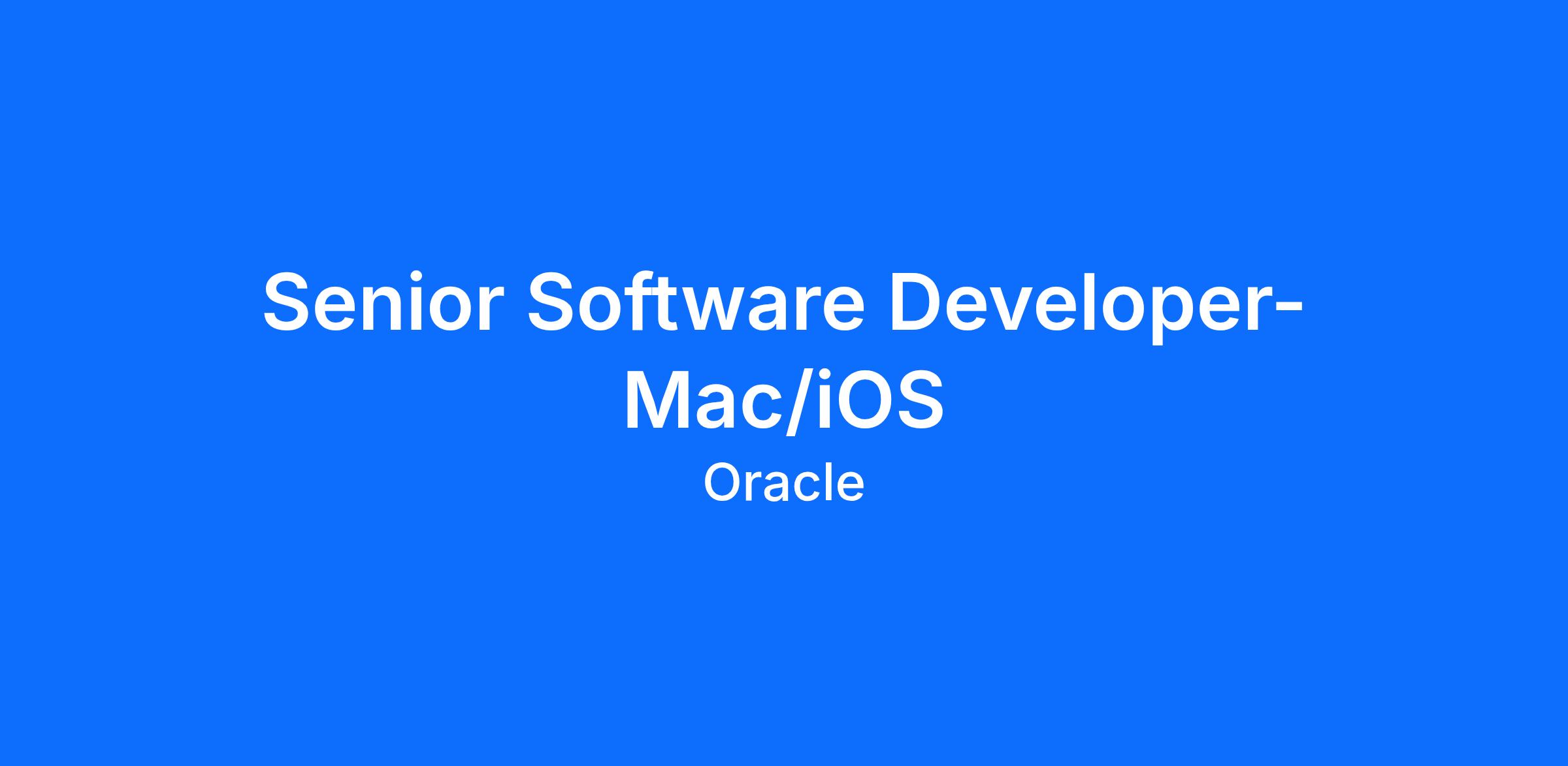 Senior Software Developer-Mac/iOS

Oracle